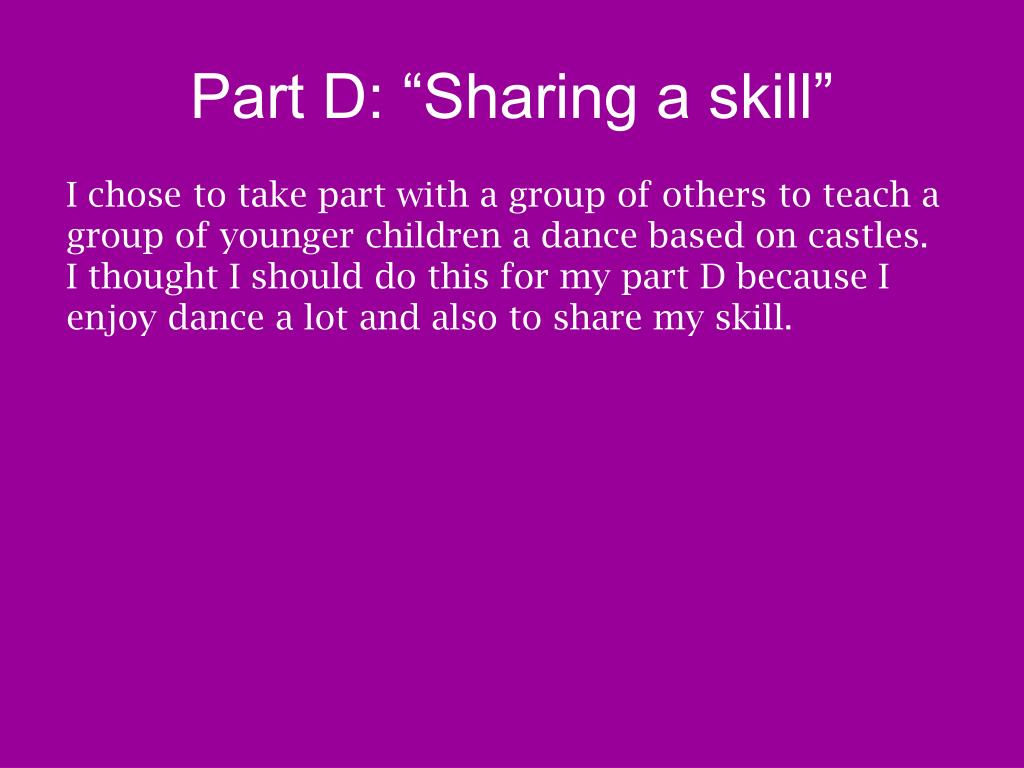 Part D: “Sharing a skill”

I chose to take part with a group of others to teach a group of younger children a dance based on castles. I thought I should do this for my part D because I enjoy dance a lot and also to share my skill.